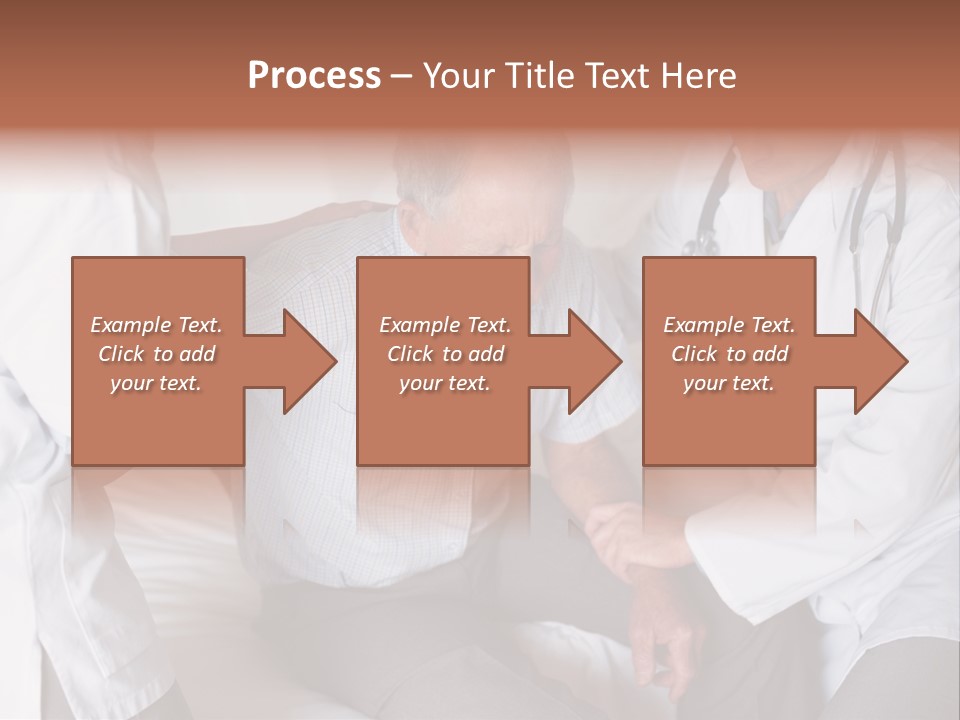 Process – Your Title Text Here

Example Text. Click to add your text.

Example Text. Click to add your text.

Example Text. Click to add your text.